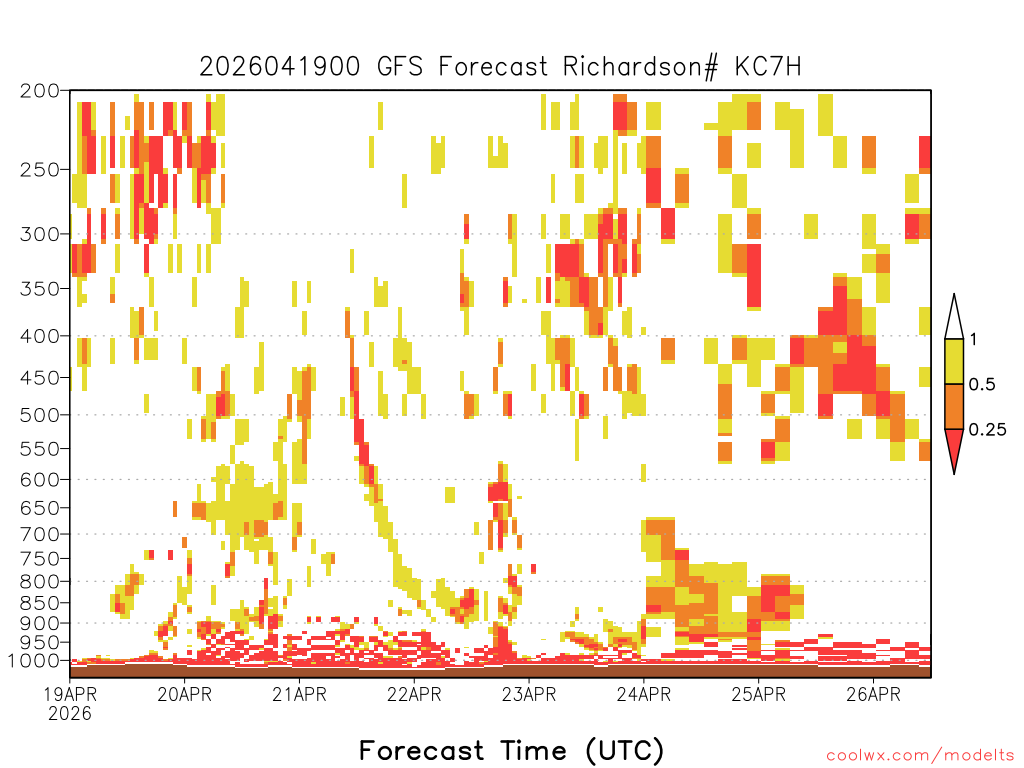 2026041900 GFS Forecast Richardson# KC7H

200
250
300
350
400
450
500
550
600
650
700
750
800
850
900
950
1000

1
0.5
0.25

19APR
2026
20APR
21APR
22APR
23APR
24APR
25APR
26APR

Forecast Time (UTC)

coolwx.com/modelts